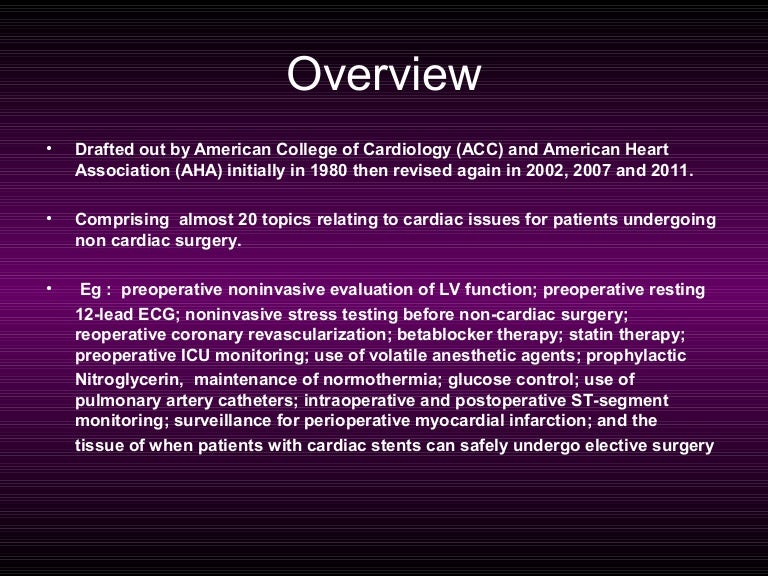 Overview

• Drafted out by American College of Cardiology (ACC) and American Heart Association (AHA) initially in 1980 then revised again in 2002, 2007 and 2011.

• Comprising almost 20 topics relating to cardiac issues for patients undergoing non cardiac surgery.

• Eg : preoperative noninvasive evaluation of LV function; preoperative resting 12-lead ECG; noninvasive stress testing before non-cardiac surgery; reoperative coronary revascularization; betablocker therapy; statin therapy; preoperative ICU monitoring; use of volatile anesthetic agents; prophylactic Nitroglycerin, maintenance of normothermia; glucose control; use of pulmonary artery catheters; intraoperative and postoperative ST-segment monitoring; surveillance for perioperative myocardial infarction; and the tissue of when patients with cardiac stents can safely undergo elective surgery